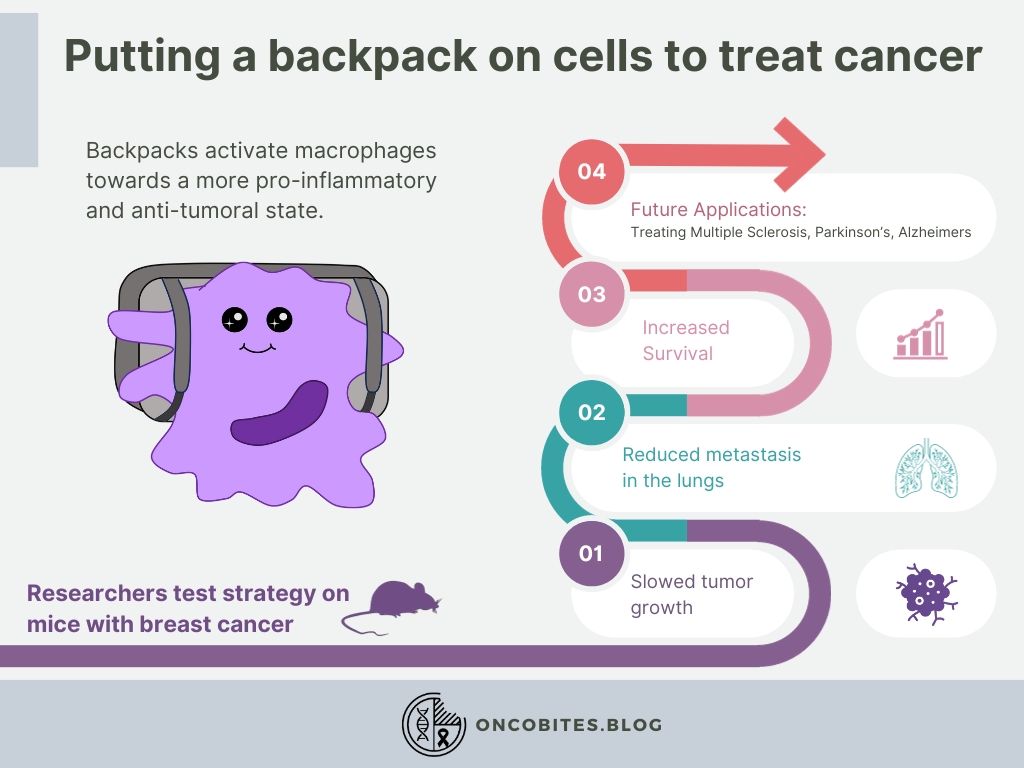 Putting a backpack on cells to treat cancer

Backpacks activate macrophages towards a more pro-inflammatory and anti-tumoral state.

04

Future Applications:
Treating Multiple Sclerosis, Parkinson's, Alzheimers

03

Increased Survival

02

Reduced metastasis in the lungs

01

Slowed tumor growth

Researchers test strategy on mice with breast cancer

ONCOBITES.BLOG